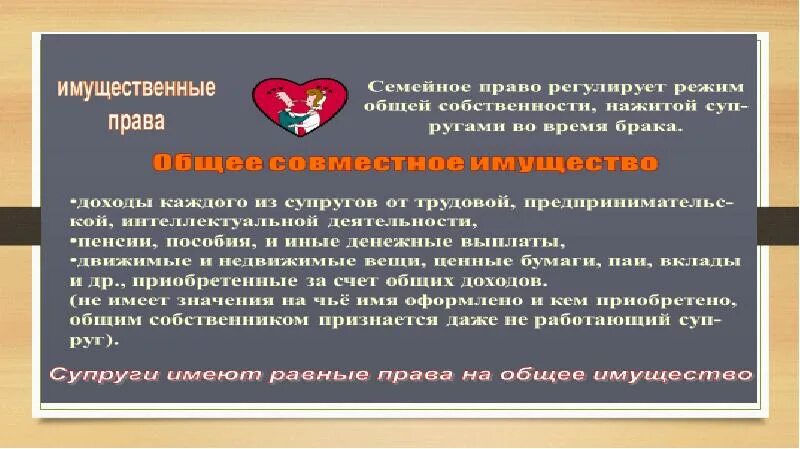 имущественные права

Семейное право регулирует режим общей собственности, нажитой супругами во время брака.

Общее совместное имущество

•доходы каждого из супругов от трудовой, предпринимательской, интеллектуальной деятельности,
•пенсии, пособия, и иные денежные выплаты,
•движимые и недвижимые вещи, ценные бумаги, паи, вклады и др., приобретенные за счет общих доходов.
(не имеет значения на чьё имя оформлено и кем приобретено, общим собственником признается даже не работающий супруг).

Супруги имеют равные права на общее имущество